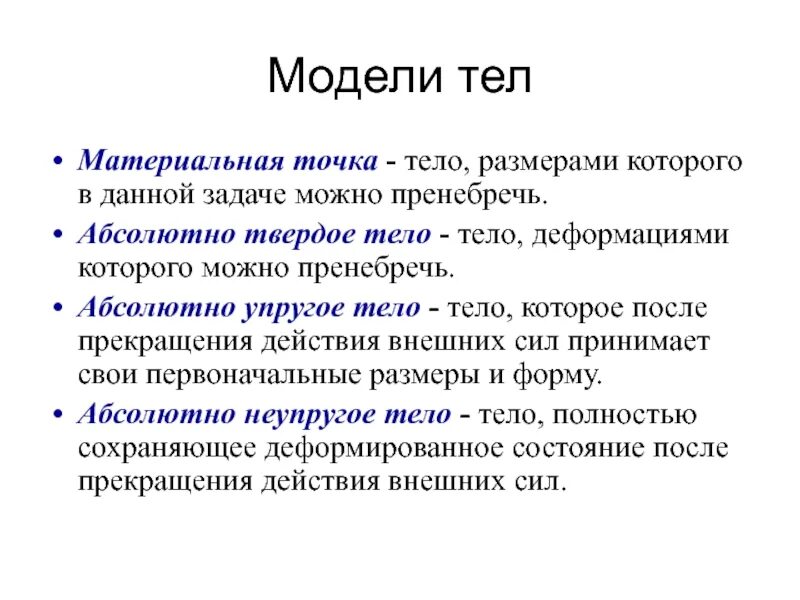 Модели тел

• Материальная точка - тело, размерами которого в данной задаче можно пренебречь.

• Абсолютно твердое тело - тело, деформациями которого можно пренебречь.

• Абсолютно упругое тело - тело, которое после прекращения действия внешних сил принимает свои первоначальные размеры и форму.

• Абсолютно неупругое тело - тело, полностью сохраняющее деформированное состояние после прекращения действия внешних сил.